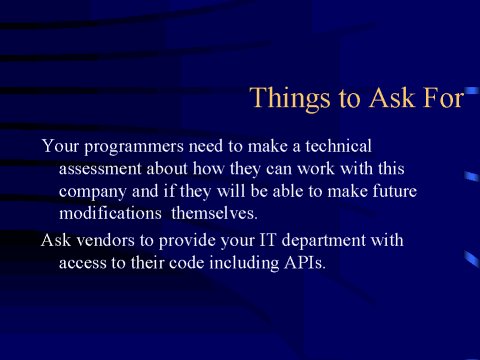 Things to Ask For

Your programmers need to make a technical assessment about how they can work with this company and if they will be able to make future modifications themselves.

Ask vendors to provide your IT department with access to their code including APIs.